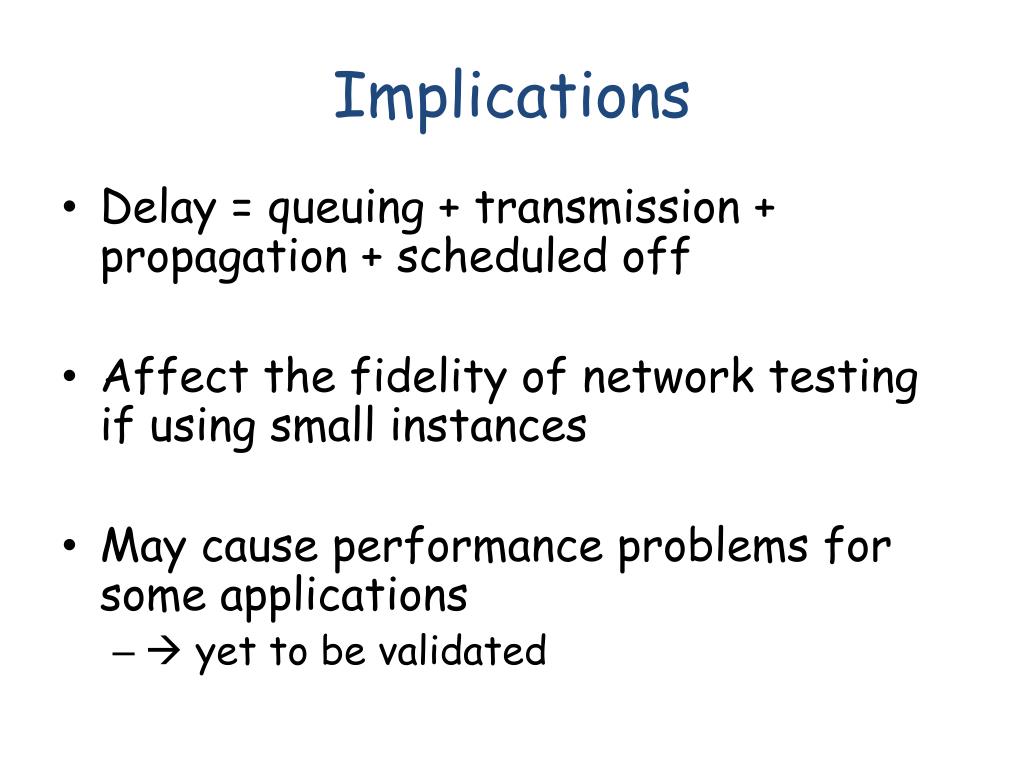 Implications

• Delay = queuing + transmission + propagation + scheduled off

• Affect the fidelity of network testing if using small instances

• May cause performance problems for some applications
– → yet to be validated